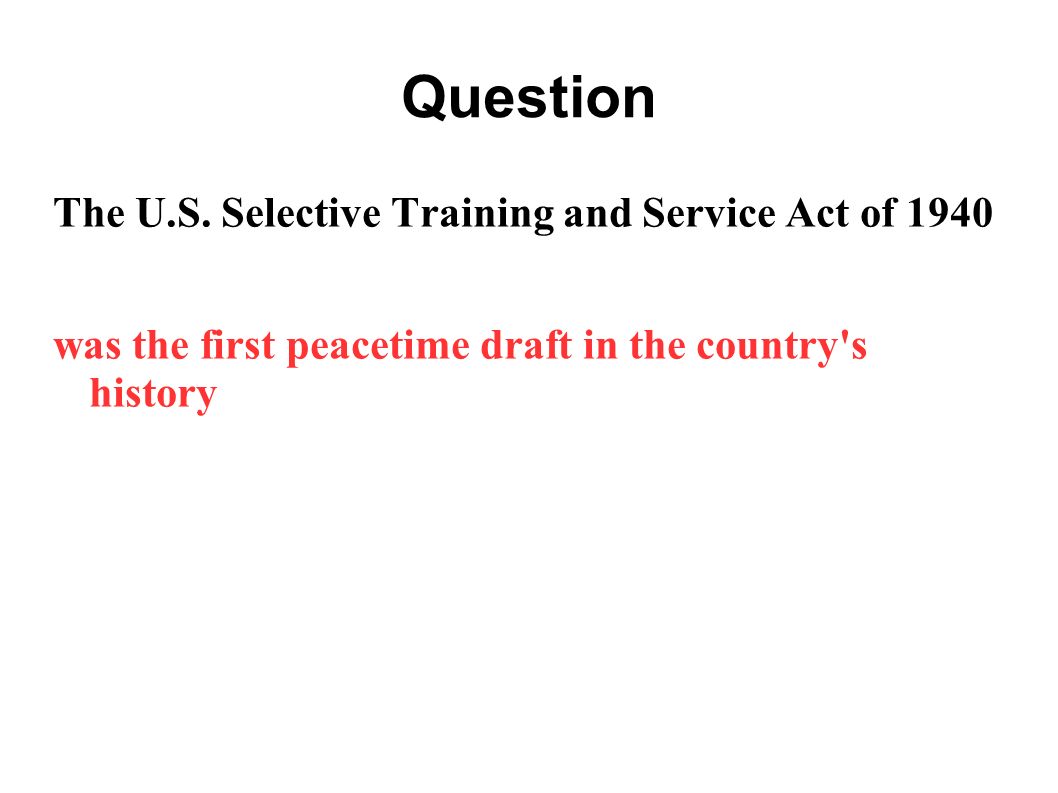 Question

The U.S. Selective Training and Service Act of 1940

was the first peacetime draft in the country's history